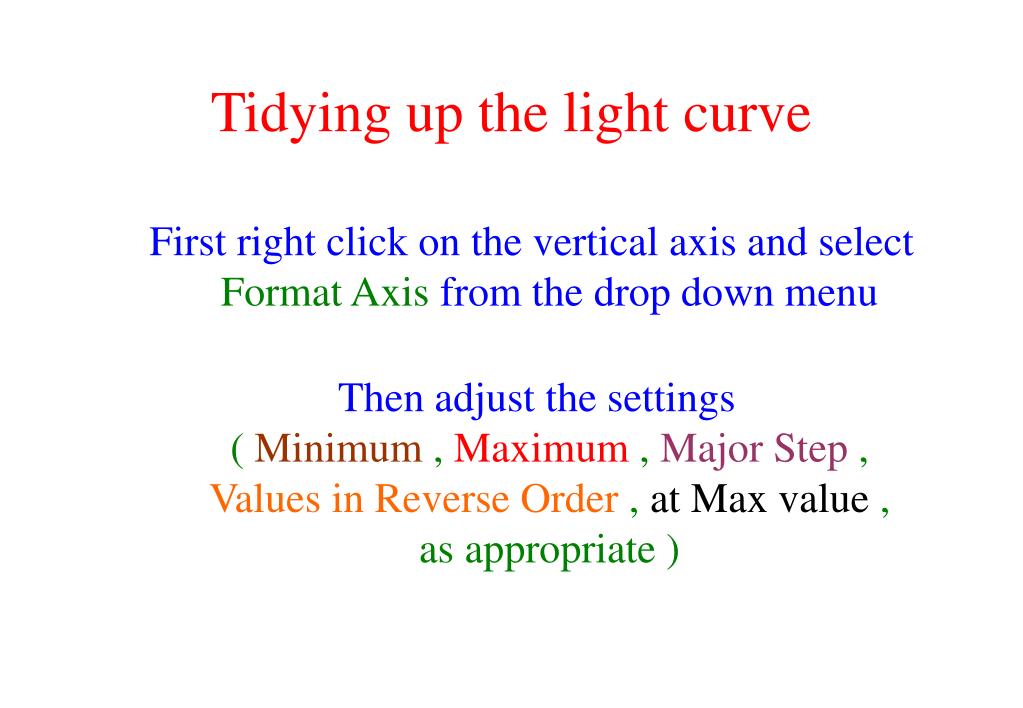 Tidying up the light curve

First right click on the vertical axis and select Format Axis from the drop down menu

Then adjust the settings ( Minimum , Maximum , Major Step , Values in Reverse Order , at Max value , as appropriate )